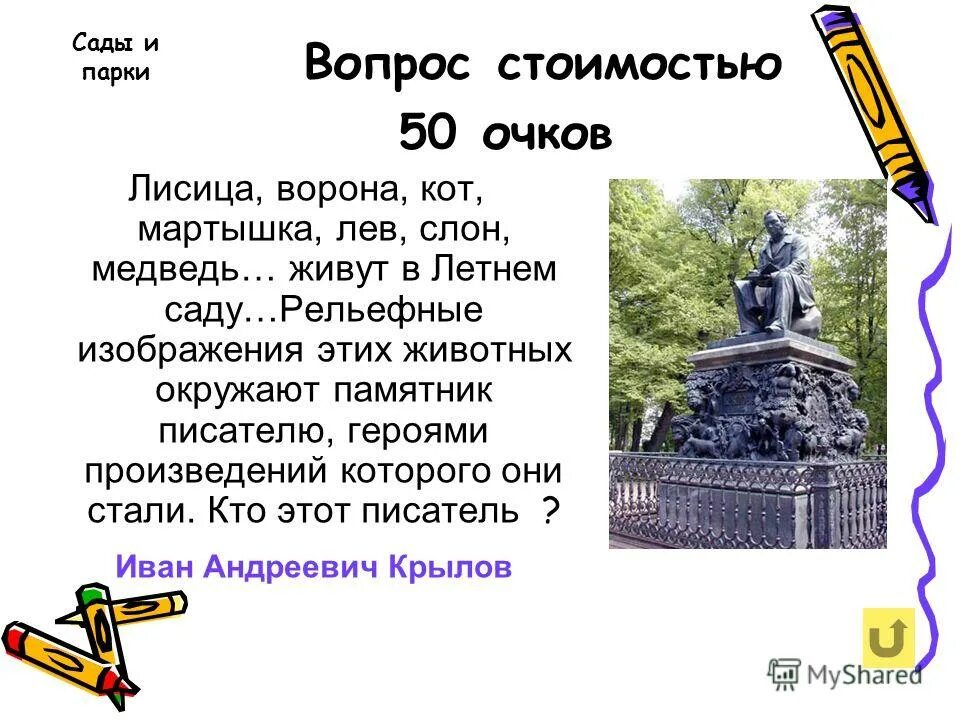 Сады и парки

Вопрос стоимостью 50 очков

Лисица, ворона, кот, мартышка, лев, слон, медведь… живут в Летнем саду…Рельефные изображения этих животных окружают памятник писателю, героями произведений которого они стали. Кто этот писатель ?

Иван Андреевич Крылов

MyShared